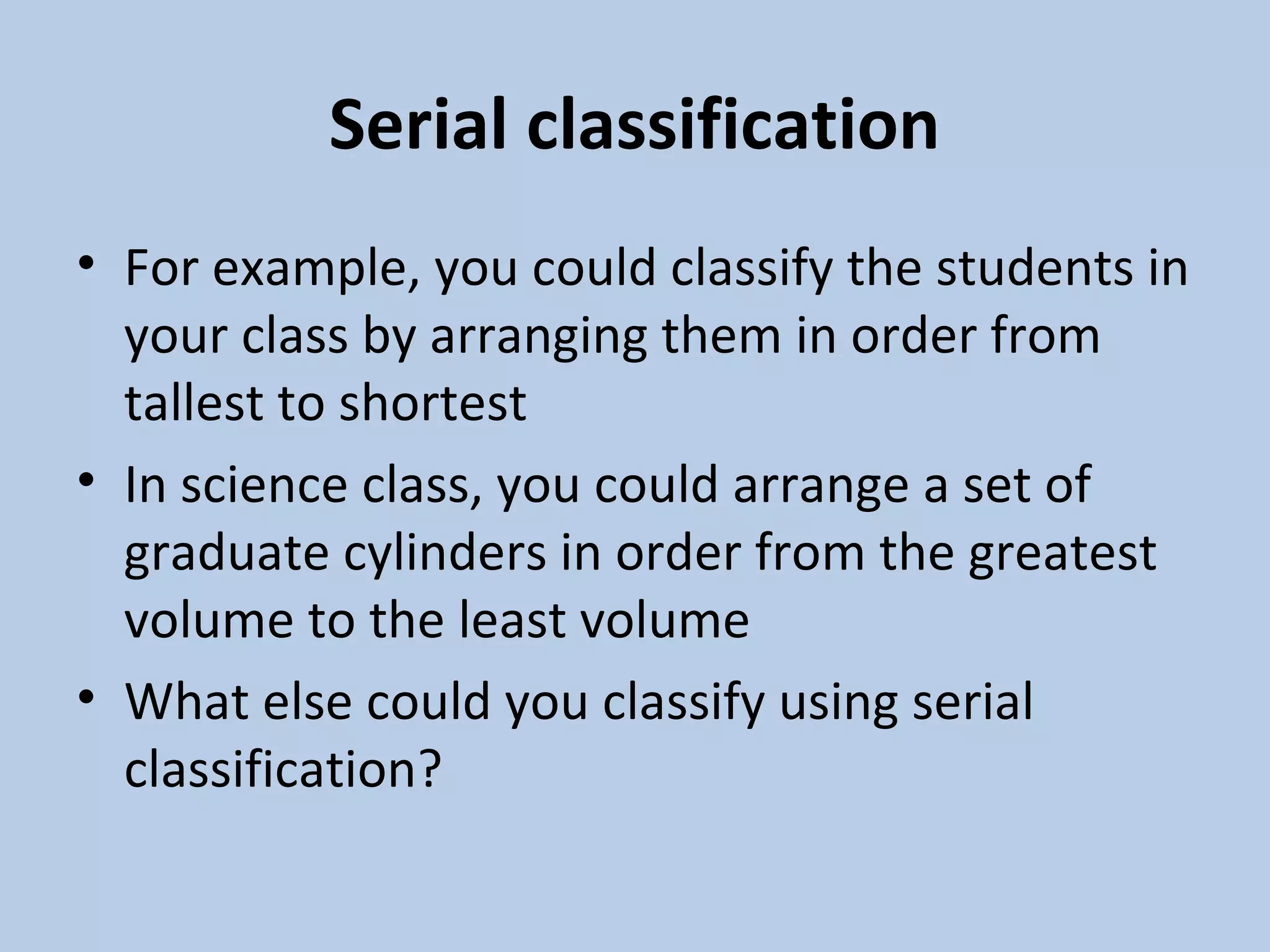 Serial classification

• For example, you could classify the students in your class by arranging them in order from tallest to shortest

• In science class, you could arrange a set of graduate cylinders in order from the greatest volume to the least volume

• What else could you classify using serial classification?